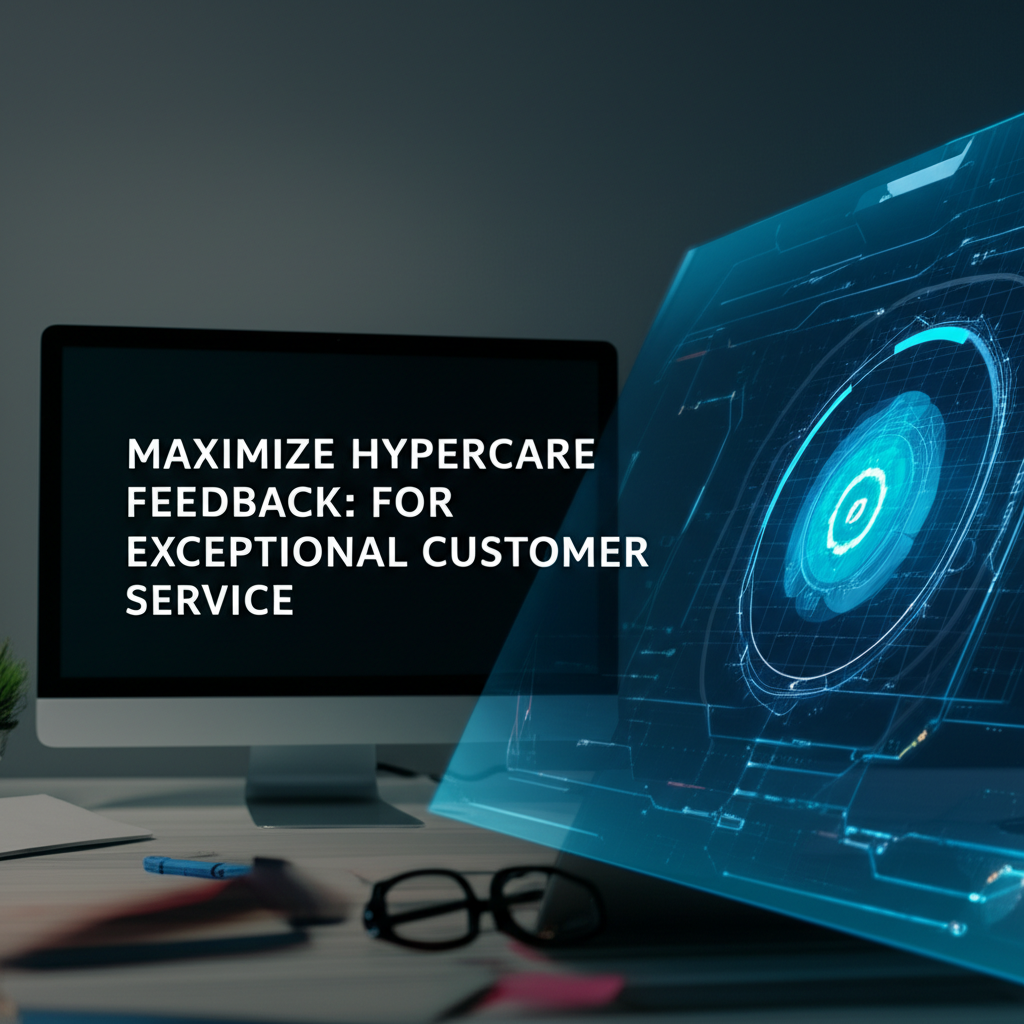 MAXIMIZE HYPERCARE FEEDBACK: FOR EXCEPTIONAL CUSTOMER SERVICE